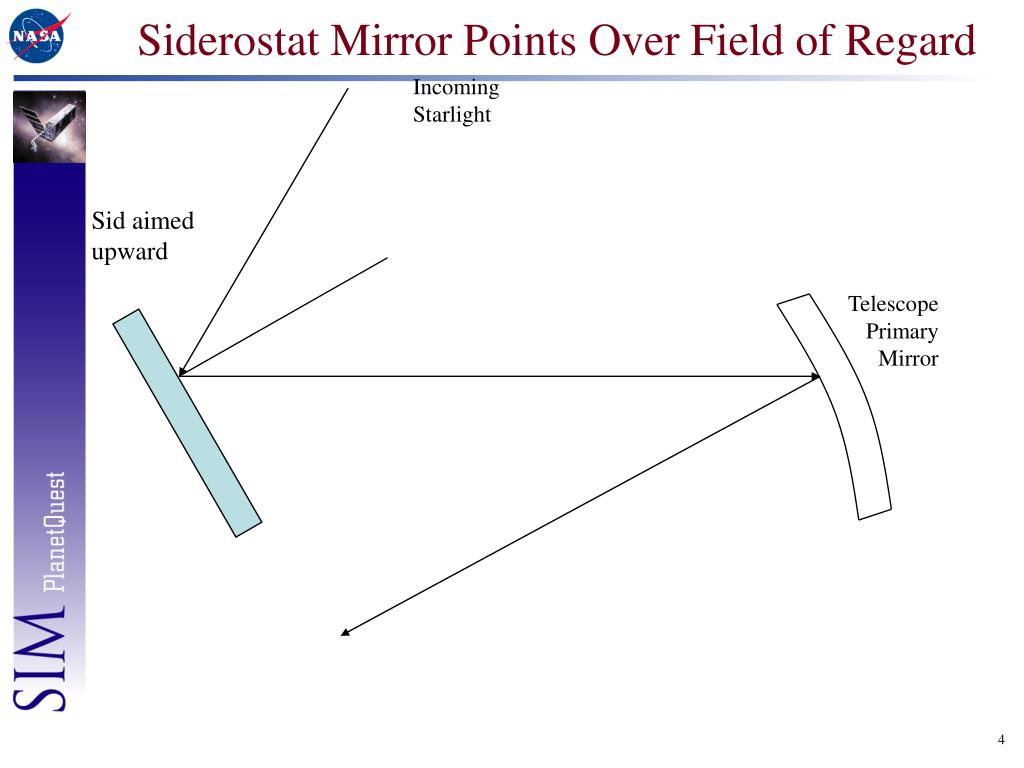 NASA

Siderostat Mirror Points Over Field of Regard

Incoming Starlight

Sid aimed upward

Telescope Primary Mirror

SIM PlanetQuest

4